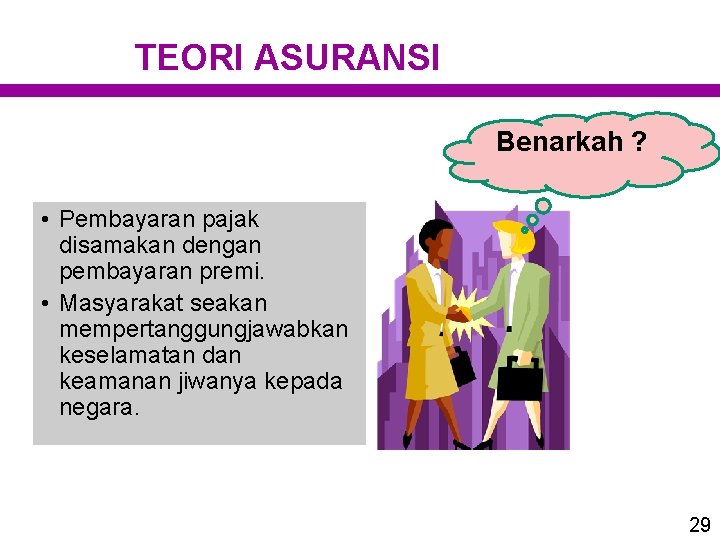 TEORI ASURANSI

Benarkah ?

• Pembayaran pajak disamakan dengan pembayaran premi.
• Masyarakat seakan mempertanggungjawabkan keselamatan dan keamanan jiwanya kepada negara.

29